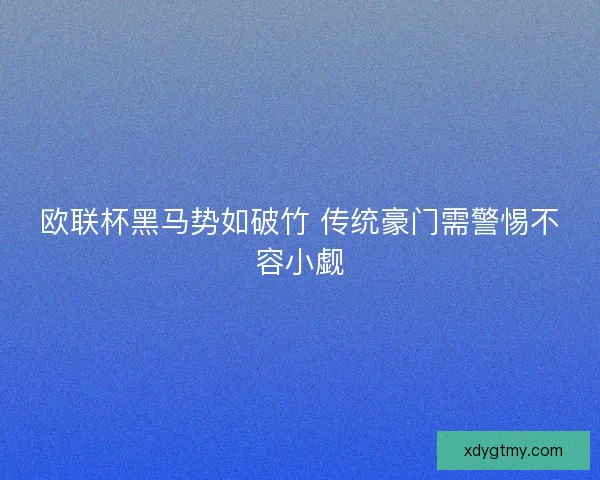 欧联杯黑马势如破竹 传统豪门需警惕不容小觑

xdygtmy.com